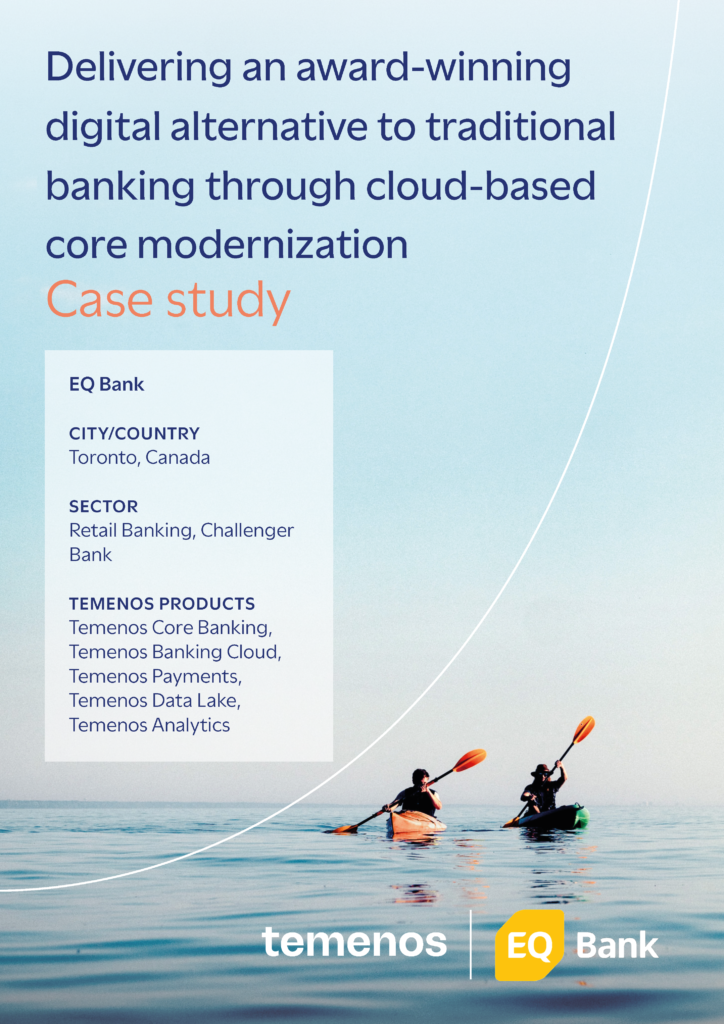 Delivering an award-winning digital alternative to traditional banking through cloud-based core modernization

Case study

EQ Bank

CITY/COUNTRY
Toronto, Canada

SECTOR
Retail Banking, Challenger Bank

TEMENOS PRODUCTS
Temenos Core Banking, Temenos Banking Cloud, Temenos Payments, Temenos Data Lake, Temenos Analytics

temenos

EQ Bank